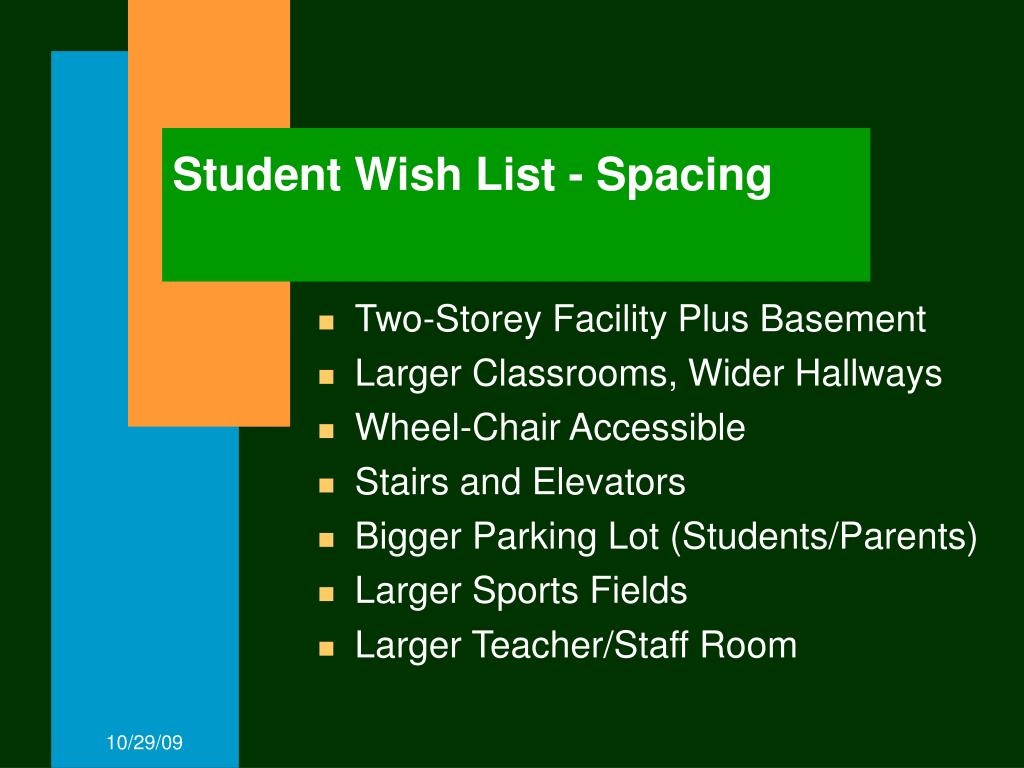 Student Wish List - Spacing

- Two-Storey Facility Plus Basement
- Larger Classrooms, Wider Hallways
- Wheel-Chair Accessible
- Stairs and Elevators
- Bigger Parking Lot (Students/Parents)
- Larger Sports Fields
- Larger Teacher/Staff Room

10/29/09